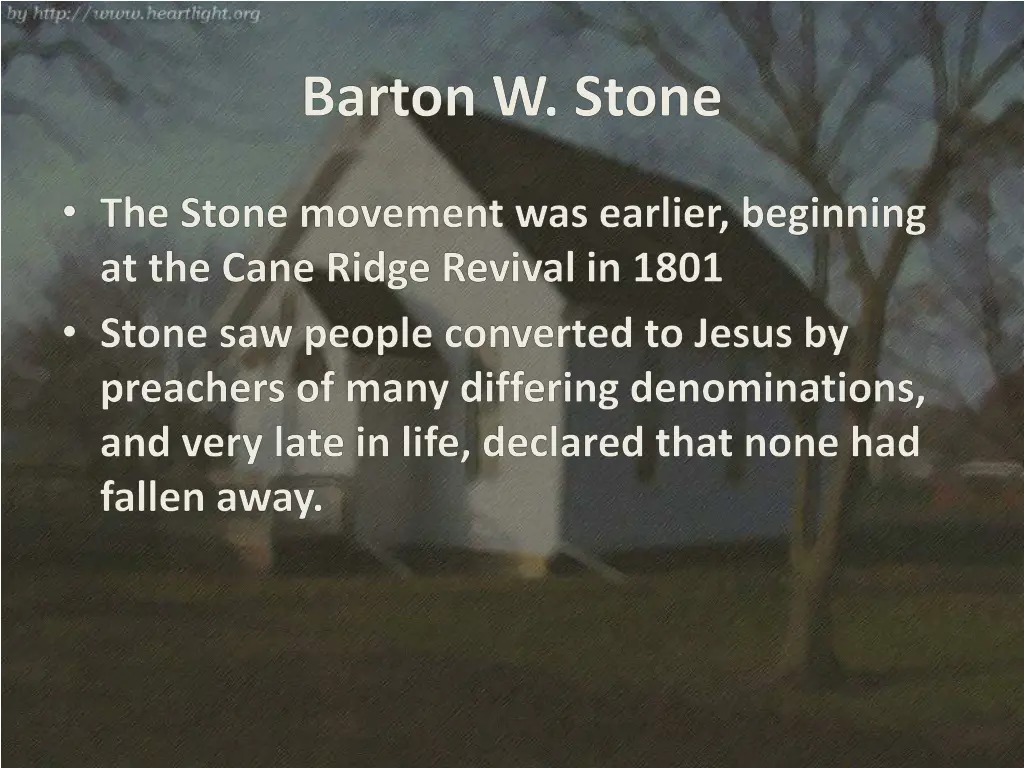 by http://www.heartlight.org

Barton W. Stone

• The Stone movement was earlier, beginning at the Cane Ridge Revival in 1801
• Stone saw people converted to Jesus by preachers of many differing denominations, and very late in life, declared that none had fallen away.